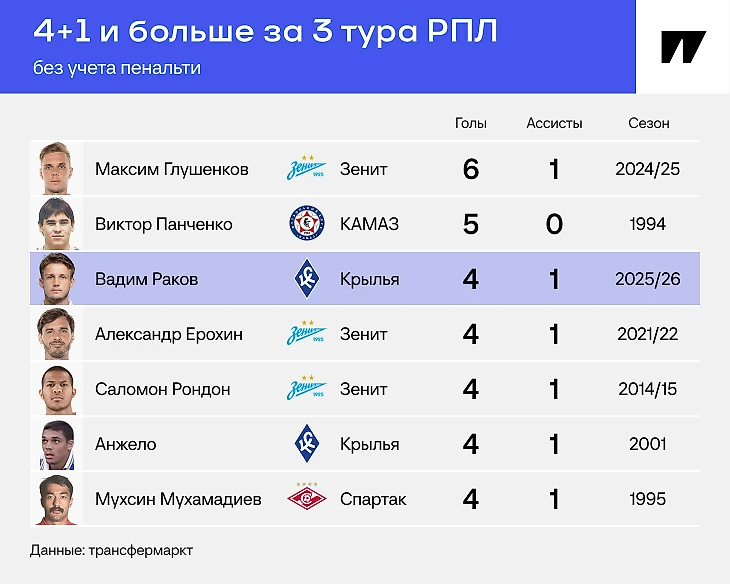 4+1 и больше за 3 тура РПЛ
без учета пенальти

| | | Голы | Ассисты | Сезон |
|---|---|---|---|---|
| Максим Глушенков | Зенит | 6 | 1 | 2024/25 |
| Виктор Панченко | КАМАЗ | 5 | 0 | 1994 |
| Вадим Раков | Крылья | 4 | 1 | 2025/26 |
| Александр Ерохин | Зенит | 4 | 1 | 2021/22 |
| Саломон Рондон | Зенит | 4 | 1 | 2014/15 |
| Анжело | Крылья | 4 | 1 | 2001 |
| Мухсин Мухамадиев | Спартак | 4 | 1 | 1995 |

Данные: трансфермаркт